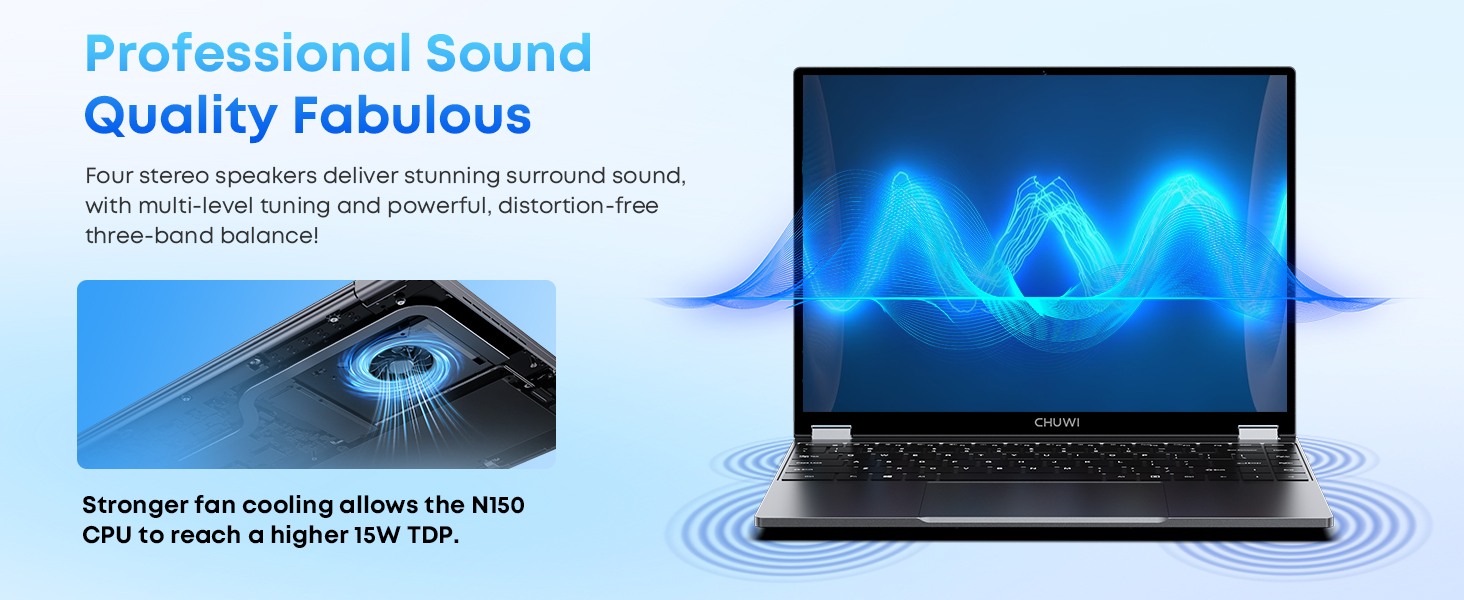 Professional Sound Quality Fabulous

Four stereo speakers deliver stunning surround sound, with multi-level tuning and powerful, distortion-free three-band balance!

Stronger fan cooling allows the N150 CPU to reach a higher 15W TDP.

CHUWI